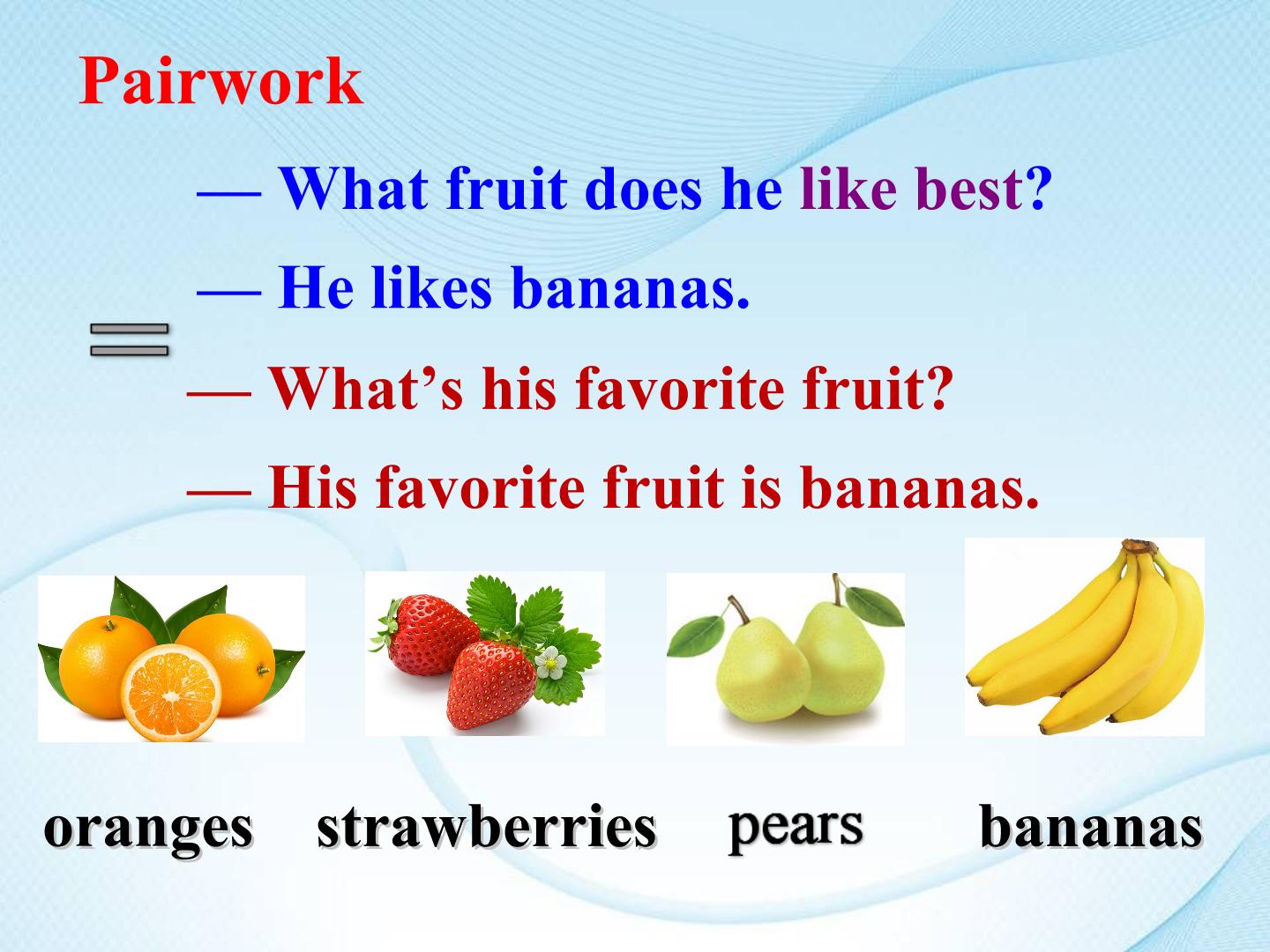 Pairwork

— What fruit does he like best?

— He likes bananas.

=

— What's his favorite fruit?

— His favorite fruit is bananas.

oranges strawberries pears bananas